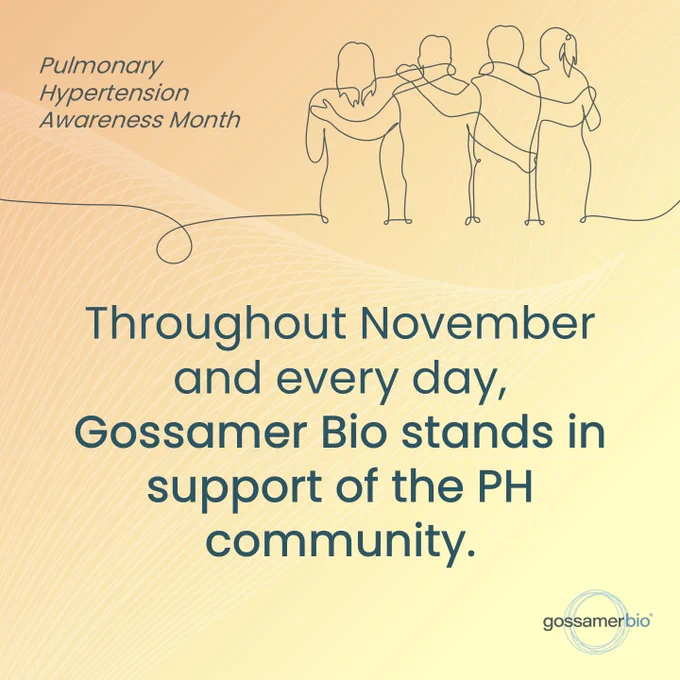 Pulmonary Hypertension Awareness Month

Throughout November and every day, Gossamer Bio stands in support of the PH community.

gossamerbio®